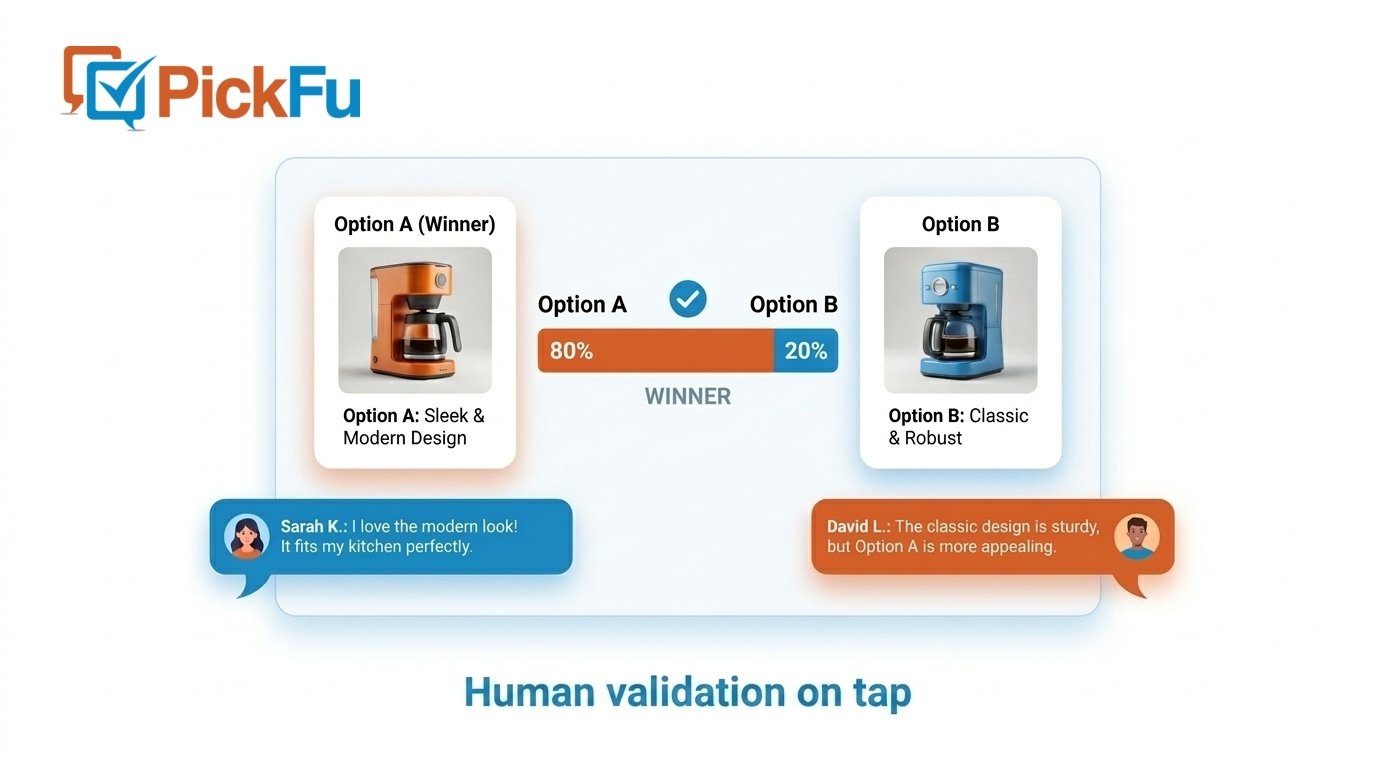 PickFu

Option A (Winner)

Option A: Sleek & Modern Design

Option A

Option B

80%

20%

WINNER

Option B

Option B: Classic & Robust

Sarah K.: I love the modern look! It fits my kitchen perfectly.

David L.: The classic design is sturdy, but Option A is more appealing.

Human validation on tap